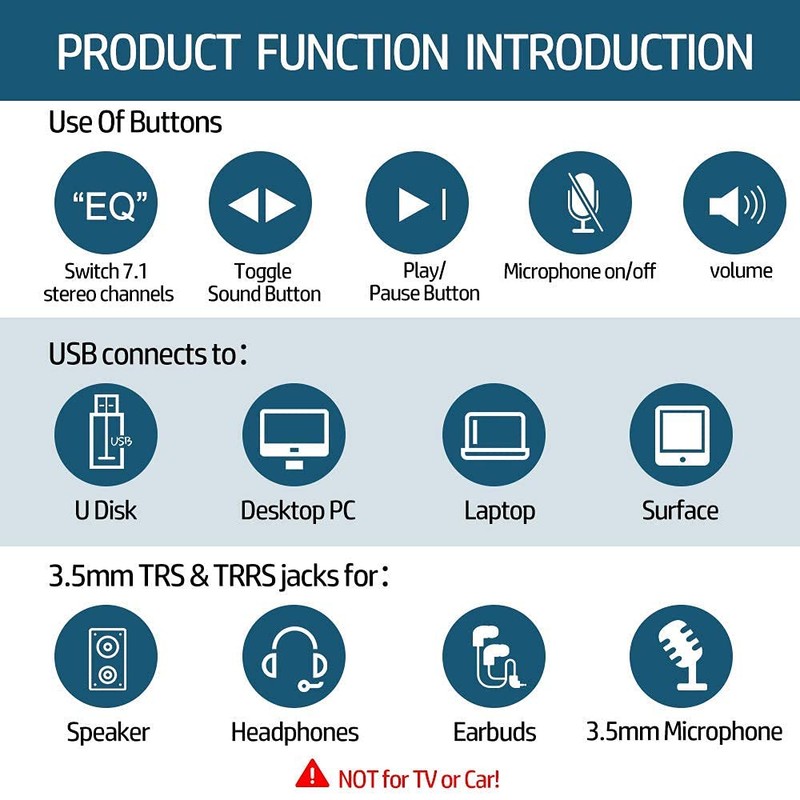 PRODUCT FUNCTION INTRODUCTION

Use Of Buttons

"EQ"
Switch 7.1 stereo channels

Toggle Sound Button

Play/ Pause Button

Microphone on/off

volume

USB connects to：

USB
U Disk

Desktop PC

Laptop

Surface

3.5mm TRS & TRRS jacks for：

Speaker

Headphones

Earbuds

3.5mm Microphone

NOT for TV or Car!